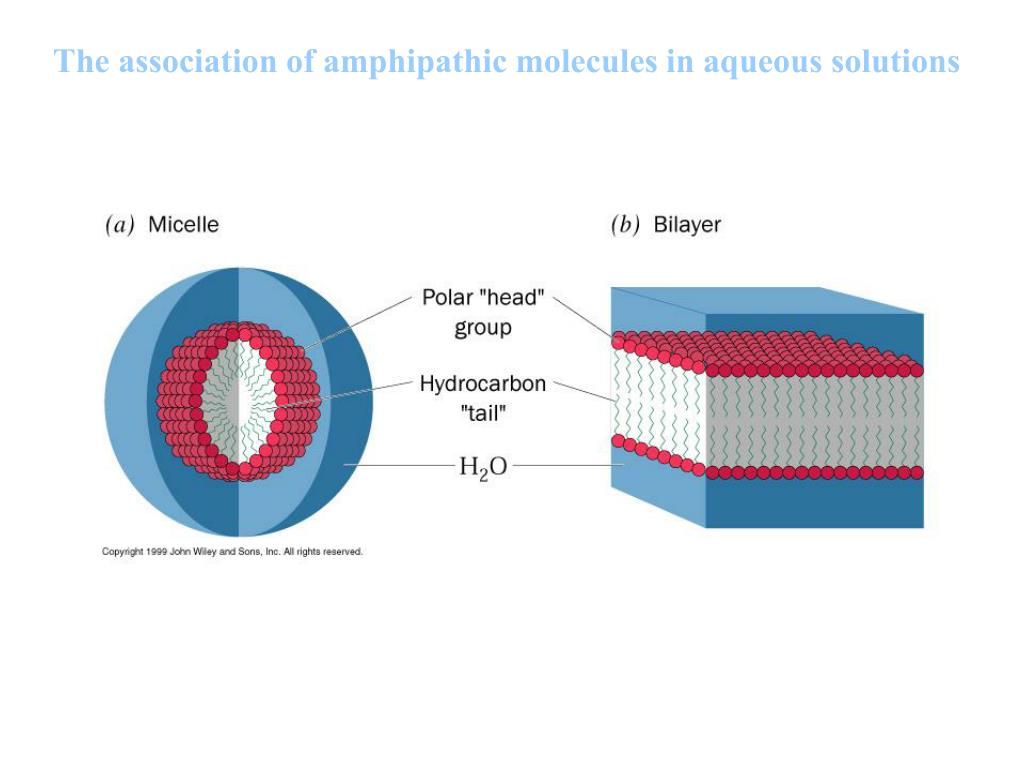 The association of amphipathic molecules in aqueous solutions

(a) Micelle

(b) Bilayer

Polar "head" group

Hydrocarbon "tail"

$H_2O$

Copyright 1999 John Wiley and Sons, Inc. All rights reserved.